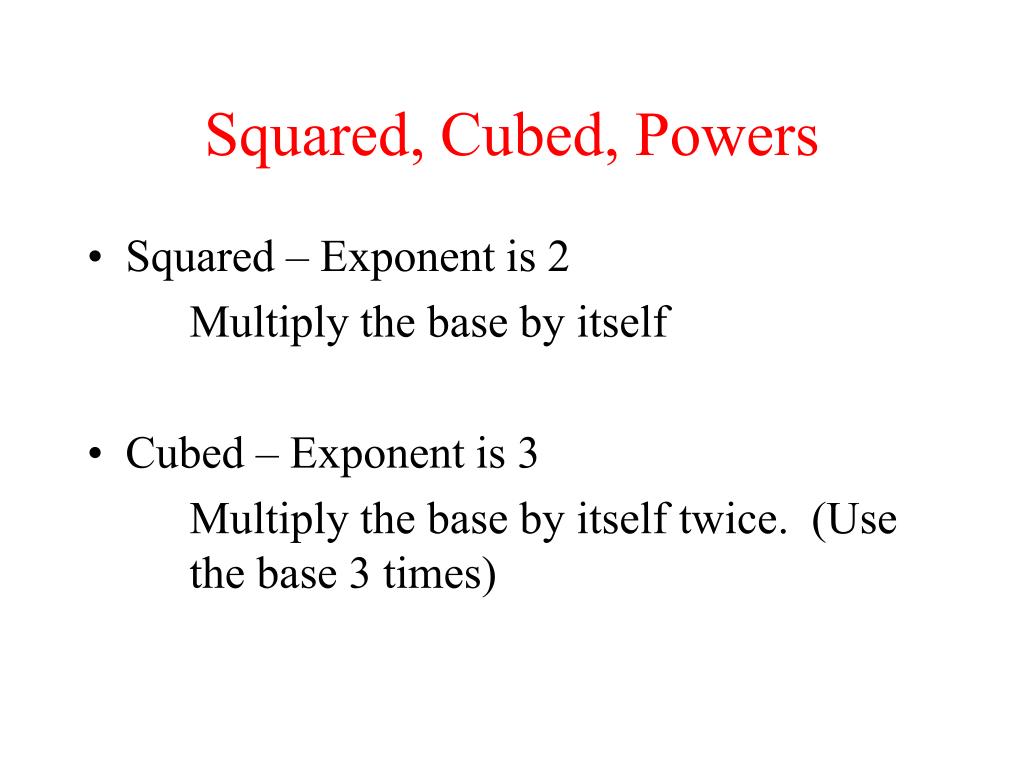 Squared, Cubed, Powers

• Squared – Exponent is 2
Multiply the base by itself

• Cubed – Exponent is 3
Multiply the base by itself twice. (Use the base 3 times)